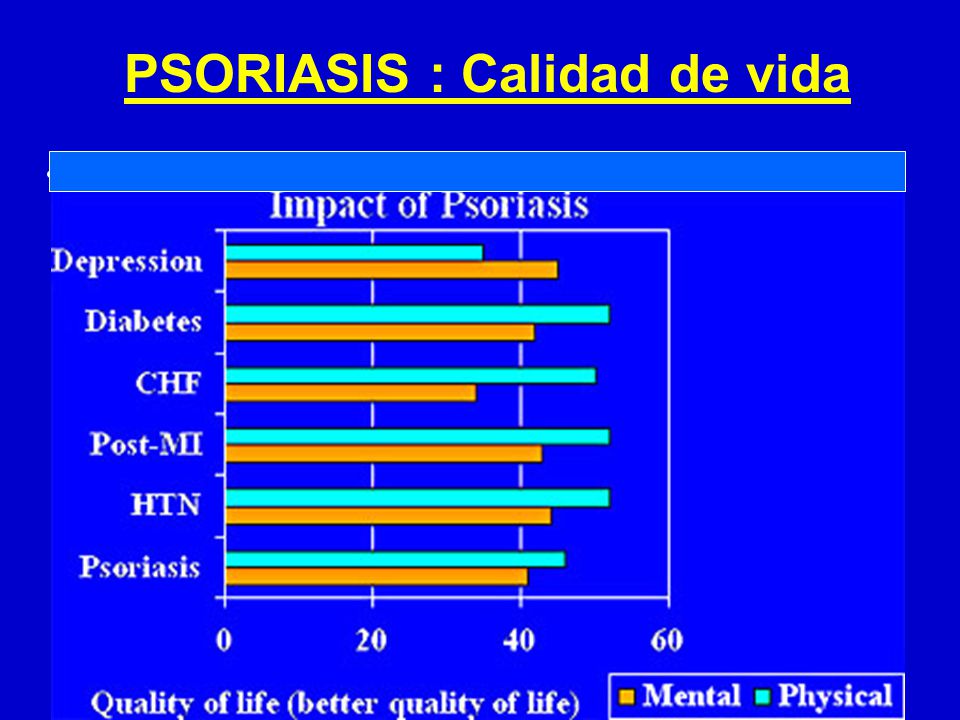 PSORIASIS : Calidad de vida

Impact of Psoriasis

Depression
Diabetes
CHF
Post-MI
HTN
Psoriasis

0 20 40 60

Quality of life (better quality of life)

Mental Physical